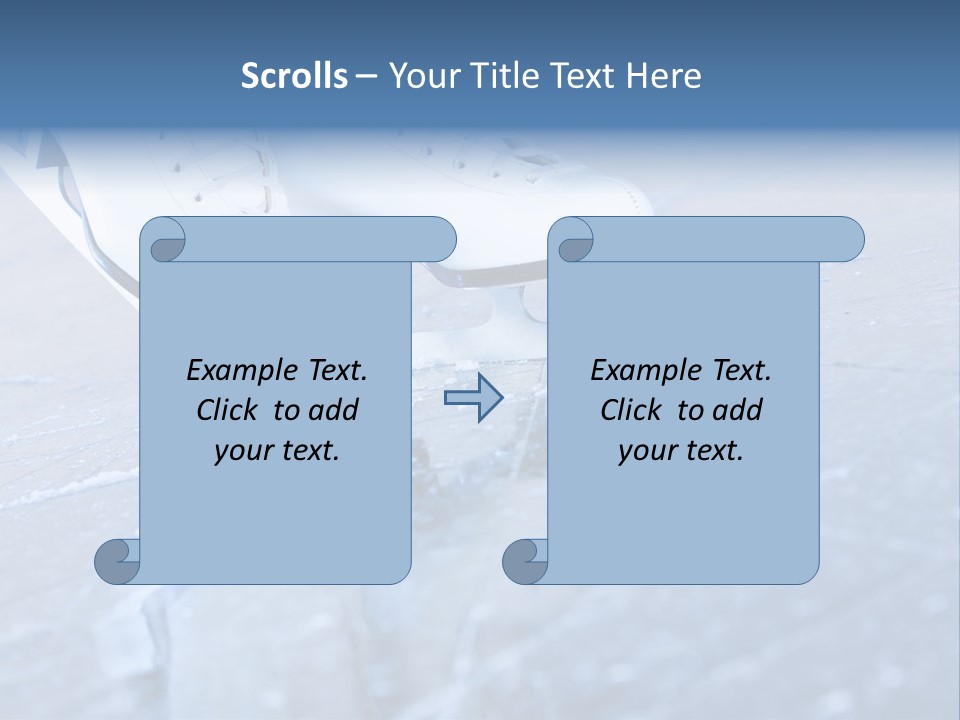 Scrolls – Your Title Text Here

Example Text. Click to add your text.

Example Text. Click to add your text.